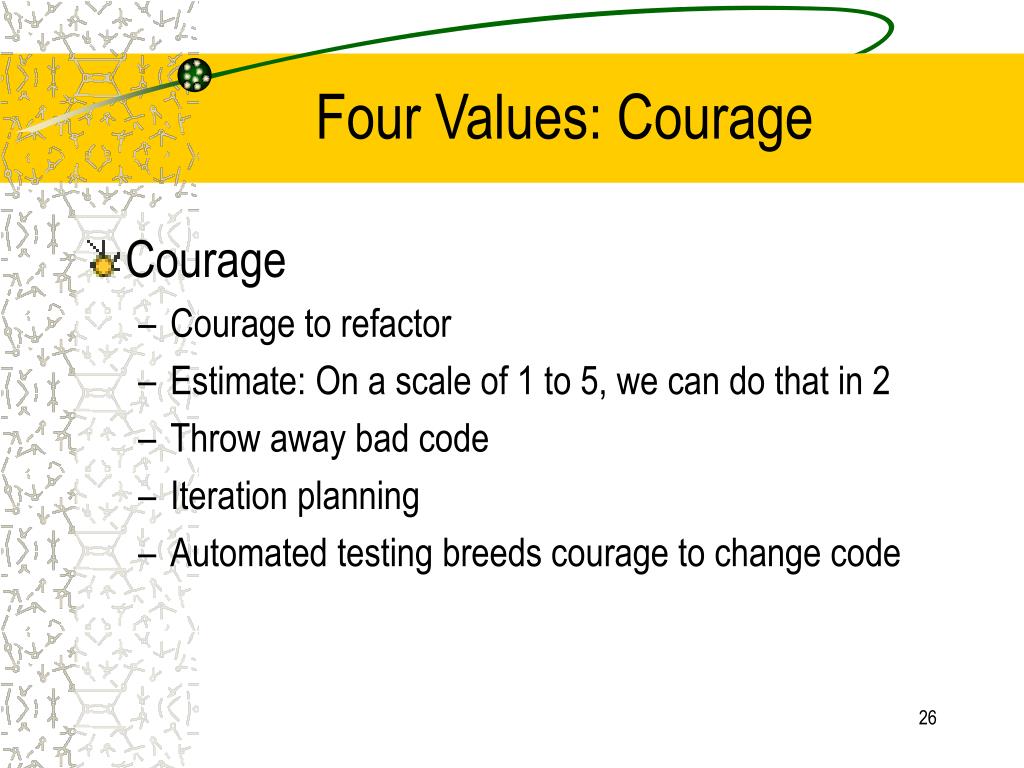 Four Values: Courage

Courage
– Courage to refactor
– Estimate: On a scale of 1 to 5, we can do that in 2
– Throw away bad code
– Iteration planning
– Automated testing breeds courage to change code

26